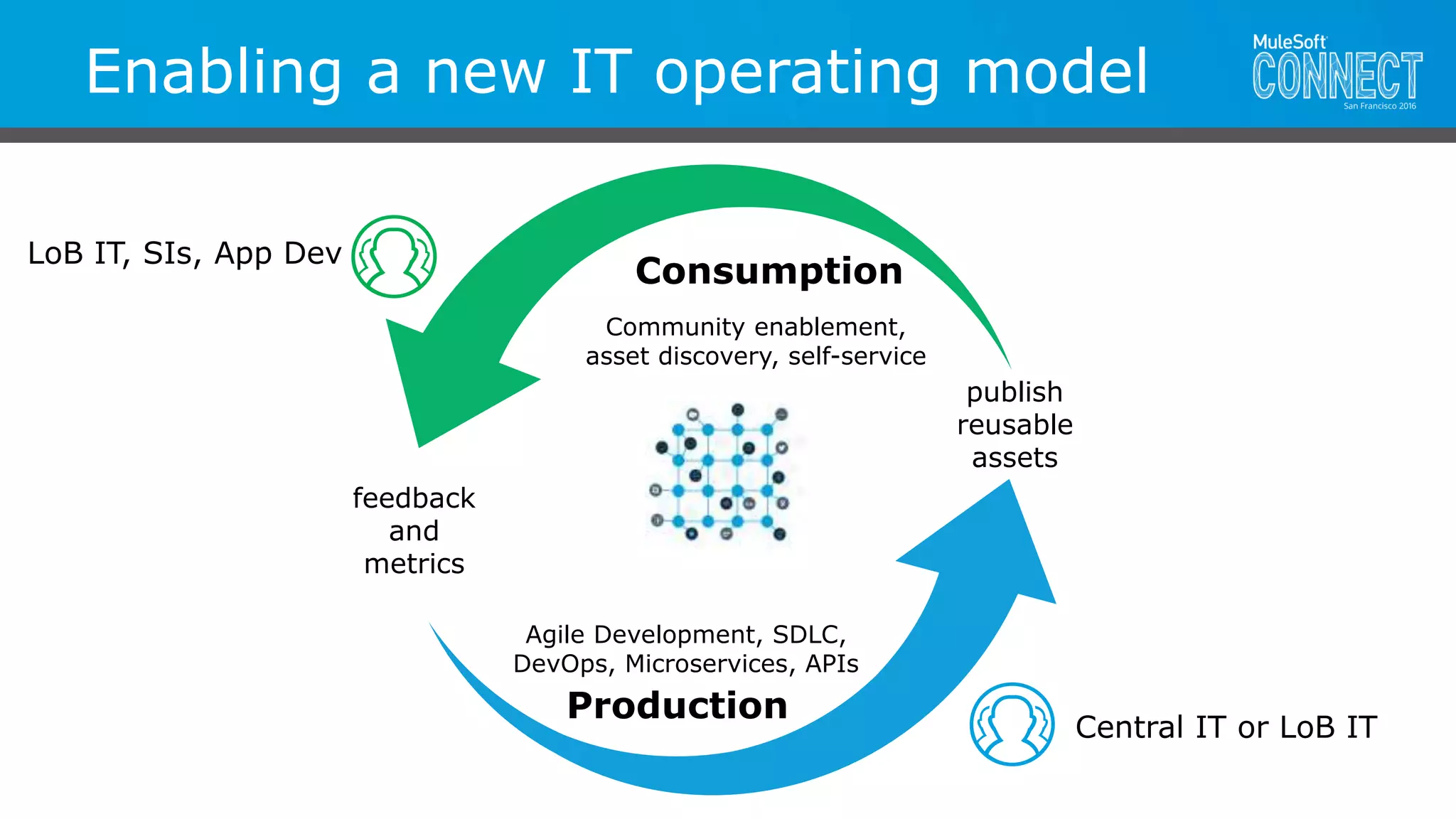 Enabling a new IT operating model

MuleSoft CONNECT San Francisco 2016

LoB IT, SIs, App Dev

Consumption

Community enablement, asset discovery, self-service

publish reusable assets

feedback and metrics

Agile Development, SDLC, DevOps, Microservices, APIs

Production

Central IT or LoB IT